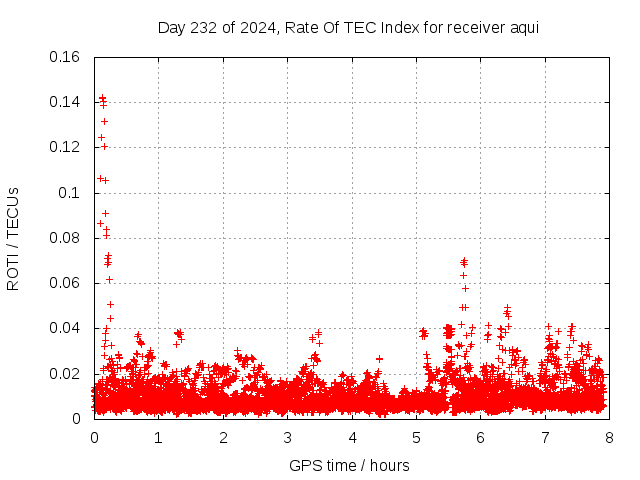 Day 232 of 2024, Rate Of TEC Index for receiver aqui

ROTI / TECUs

0.16
0.14
0.12
0.1
0.08
0.06
0.04
0.02
0

0 1 2 3 4 5 6 7 8

GPS time / hours